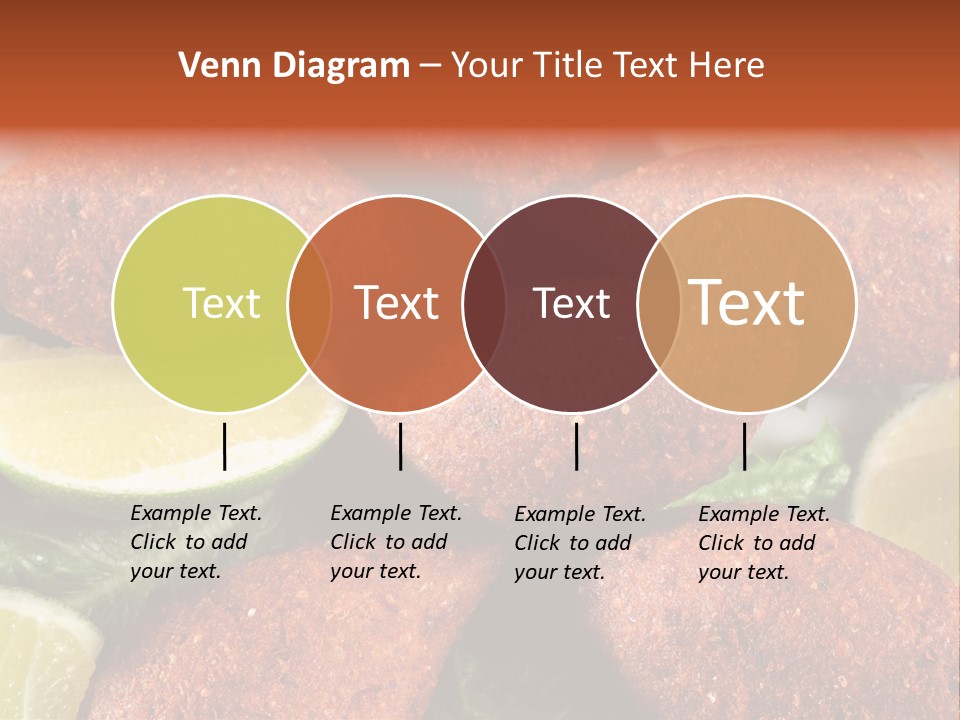 Venn Diagram – Your Title Text Here

Text

Text

Text

Text

Example Text. Click to add your text.

Example Text. Click to add your text.

Example Text. Click to add your text.

Example Text. Click to add your text.